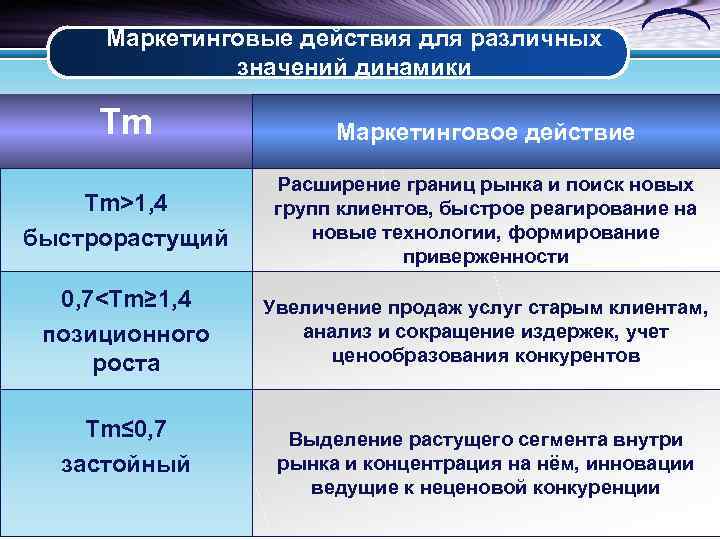 Маркетинговые действия для различных значений динамики

| Tm | Маркетинговое действие |
|---|---|
| Tm>1,4 быстрорастущий | Расширение границ рынка и поиск новых групп клиентов, быстрое реагирование на новые технологии, формирование приверженности |
| 0,7<Tm≥1,4 позиционного роста | Увеличение продаж услуг старым клиентам, анализ и сокращение издержек, учет ценообразования конкурентов |
| Tm≤0,7 застойный | Выделение растущего сегмента внутри рынка и концентрация на нём, инновации ведущие к неценовой конкуренции |